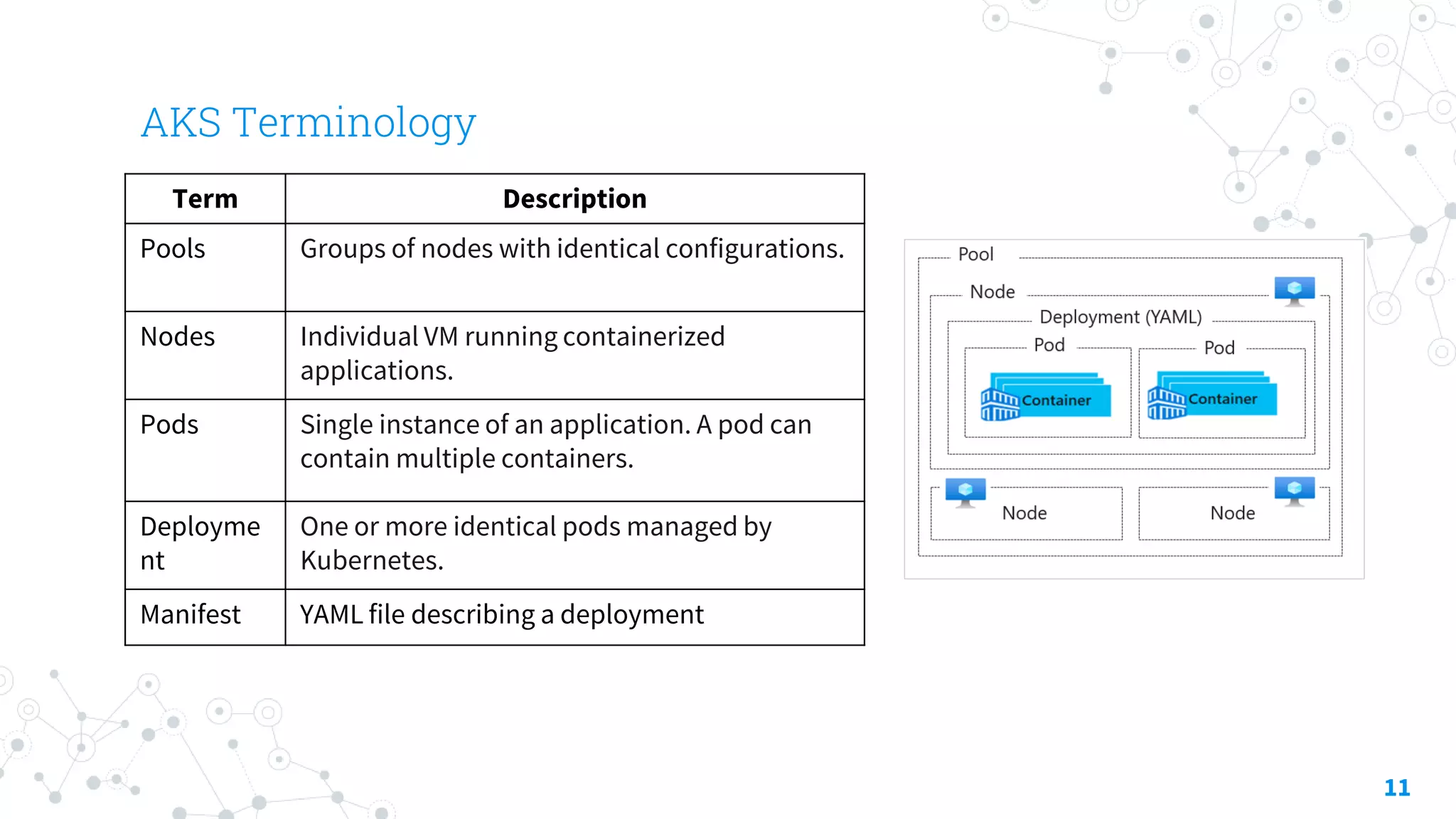 AKS Terminology

| Term | Description |
|---|---|
| Pools | Groups of nodes with identical configurations. |
| Nodes | Individual VM running containerized applications. |
| Pods | Single instance of an application. A pod can contain multiple containers. |
| Deployme nt | One or more identical pods managed by Kubernetes. |
| Manifest | YAML file describing a deployment |

Pool
Node
Deployment (YAML)
Pod
Pod
Container
Container
Node
Node

11